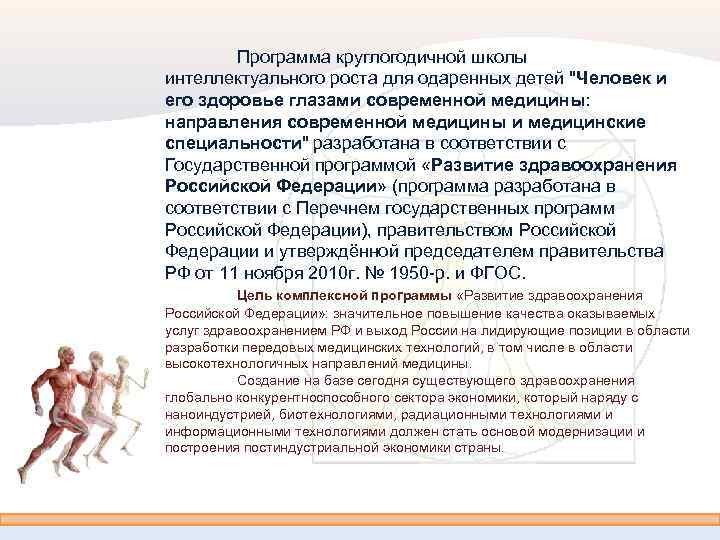 Программа круглогодичной школы интеллектуального роста для одаренных детей "Человек и его здоровье глазами современной медицины: направления современной медицины и медицинские специальности" разработана в соответствии с Государственной программой «Развитие здравоохранения Российской Федерации» (программа разработана в соответствии с Перечнем государственных программ Российской Федерации), правительством Российской Федерации и утверждённой председателем правительства РФ от 11 ноября 2010г. № 1950-р. и ФГОС.

Цель комплексной программы «Развитие здравоохранения Российской Федерации»: значительное повышение качества оказываемых услуг здравоохранением РФ и выход России на лидирующие позиции в области разработки передовых медицинских технологий, в том числе в области высокотехнологичных направлений медицины.

Создание на базе сегодня существующего здравоохранения глобально конкурентноспособного сектора экономики, который наряду с наноиндустрией, биотехнологиями, радиационными технологиями и информационными технологиями должен стать основой модернизации и построения постиндустриальной экономики страны.